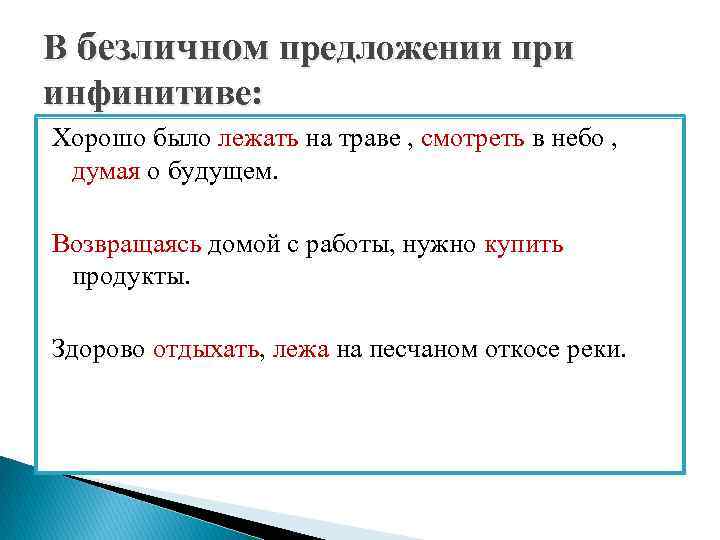 В безличном предложении при инфинитиве:

Хорошо было лежать на траве , смотреть в небо , думая о будущем.

Возвращаясь домой с работы, нужно купить продукты.

Здорово отдыхать, лежа на песчаном откосе реки.